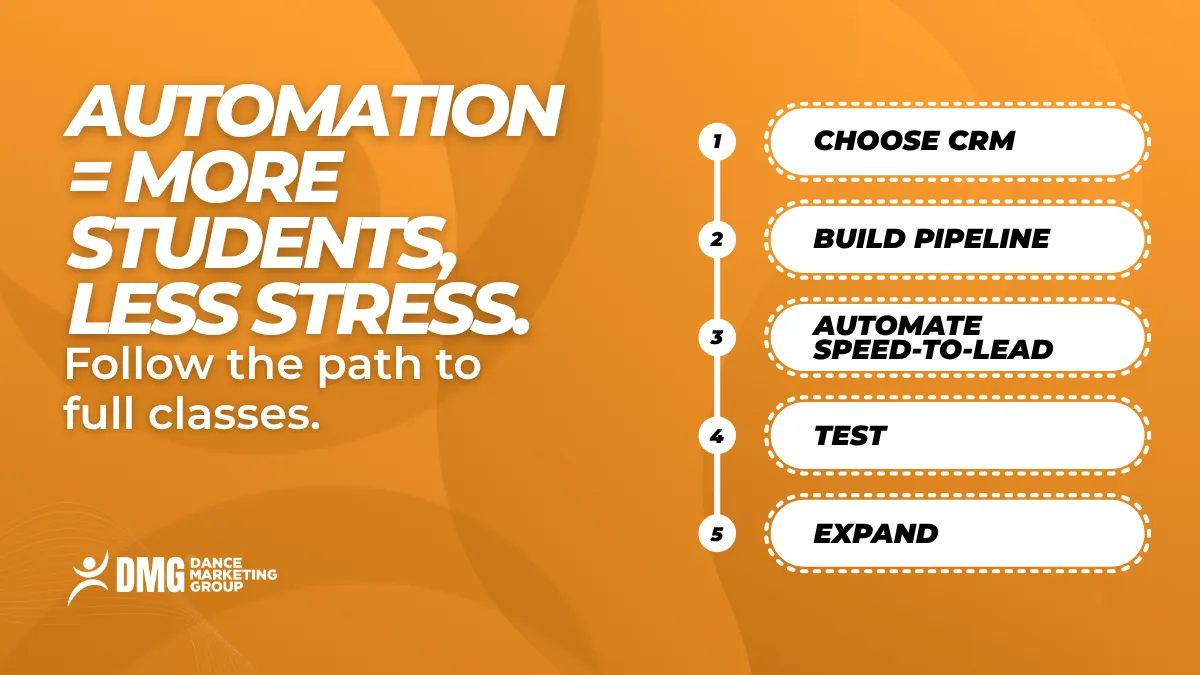 AUTOMATION = MORE STUDENTS, LESS STRESS.

Follow the path to full classes.

1 CHOOSE CRM

2 BUILD PIPELINE

3 AUTOMATE SPEED-TO-LEAD

4 TEST

5 EXPAND

DMG DANCE MARKETING GROUP